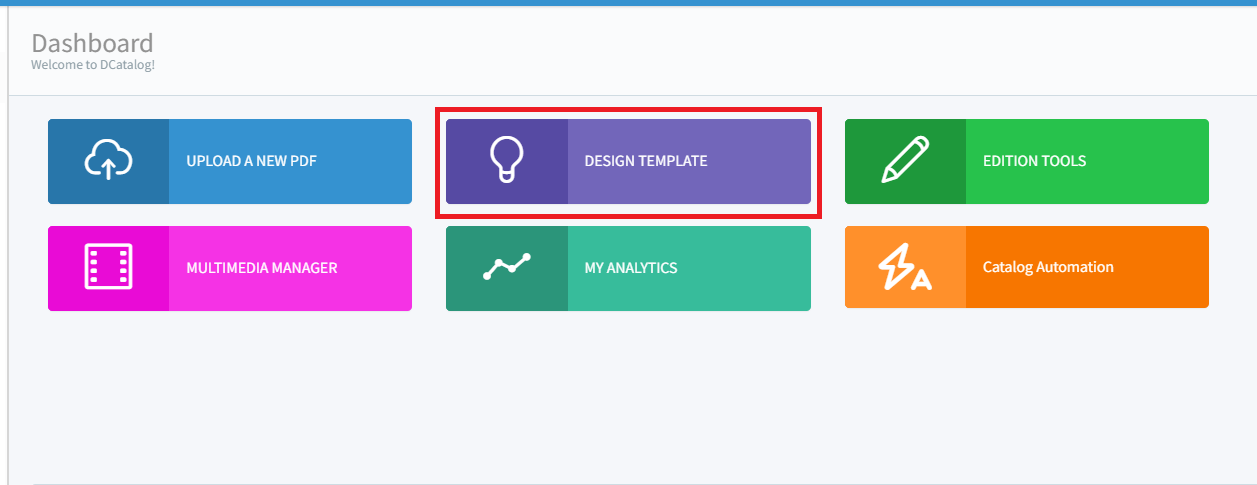 Dashboard
Welcome to DCatalog!

UPLOAD A NEW PDF

DESIGN TEMPLATE

EDITION TOOLS

MULTIMEDIA MANAGER

MY ANALYTICS

Catalog Automation